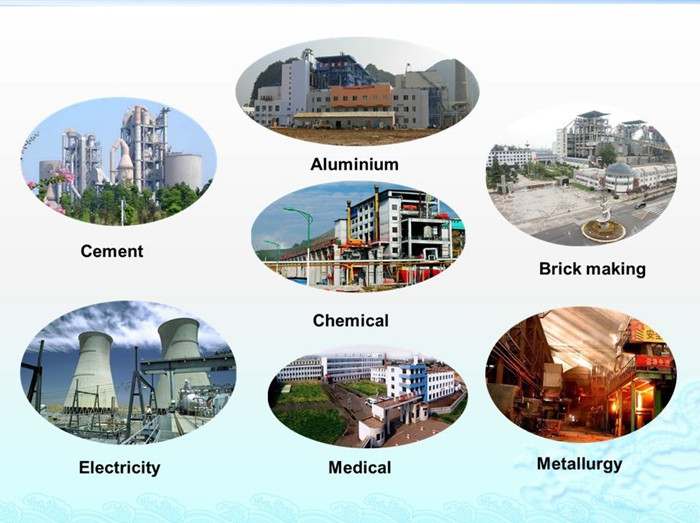 Aluminium

Cement

Brick making

Chemical

Electricity

Medical

Metallurgy